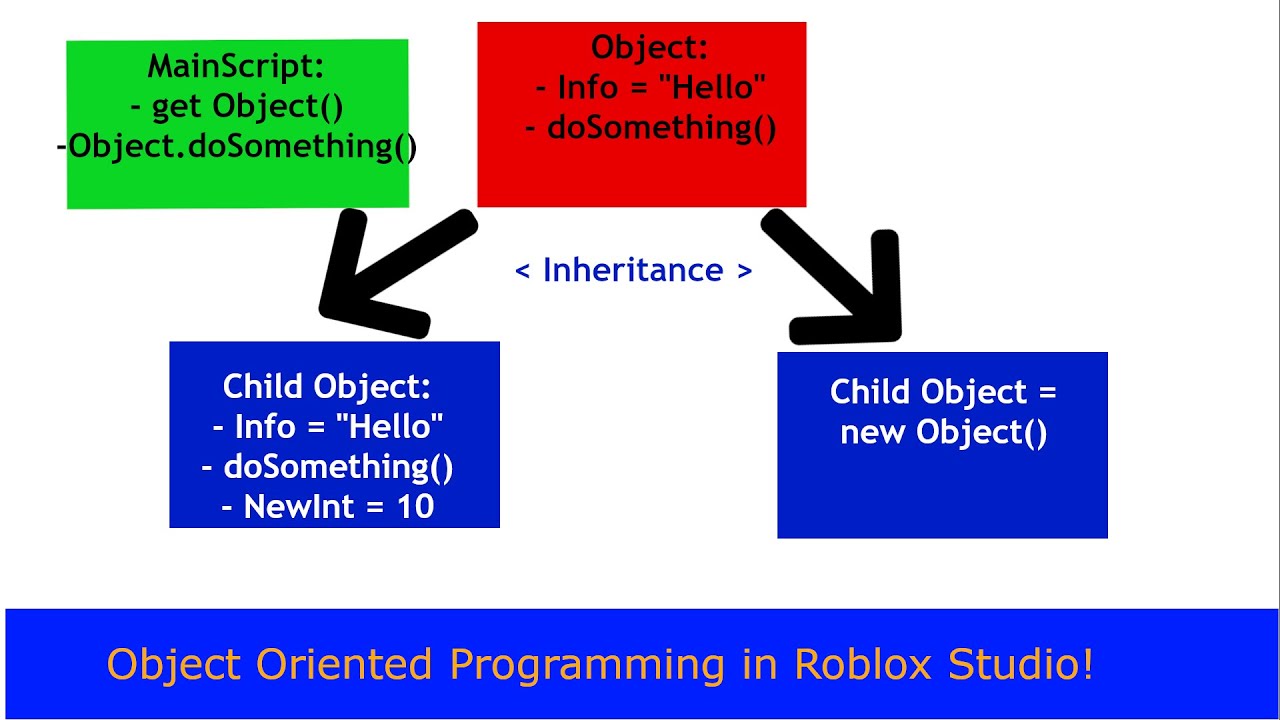 MainScript:
- get Object()
-Object.doSomething()

Object:
- Info = "Hello"
- doSomething()

< Inheritance >

Child Object:
- Info = "Hello"
- doSomething()
- NewInt = 10

Child Object =
new Object()

Object Oriented Programming in Roblox Studio!